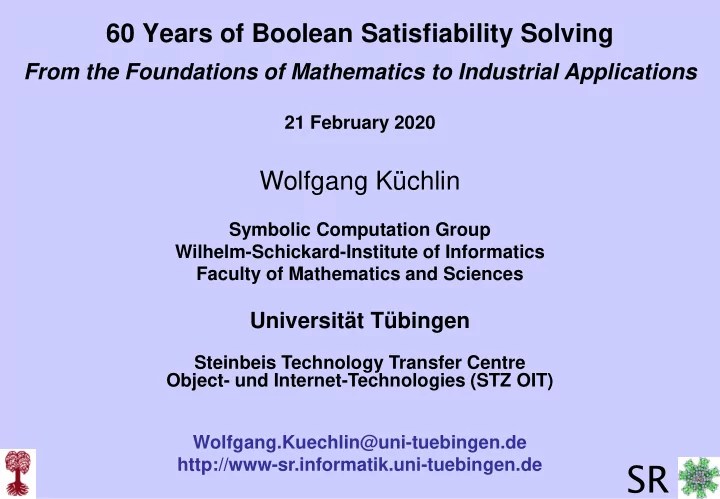 60 Years of Boolean Satisfiability Solving
From the Foundations of Mathematics to Industrial Applications

21 February 2020

Wolfgang Küchlin

Symbolic Computation Group
Wilhelm-Schickard-Institute of Informatics
Faculty of Mathematics and Sciences

Universität Tübingen

Steinbeis Technology Transfer Centre
Object- und Internet-Technologies (STZ OIT)

Wolfgang.Kuechlin@uni-tuebingen.de
http://www-sr.informatik.uni-tuebingen.de

SR